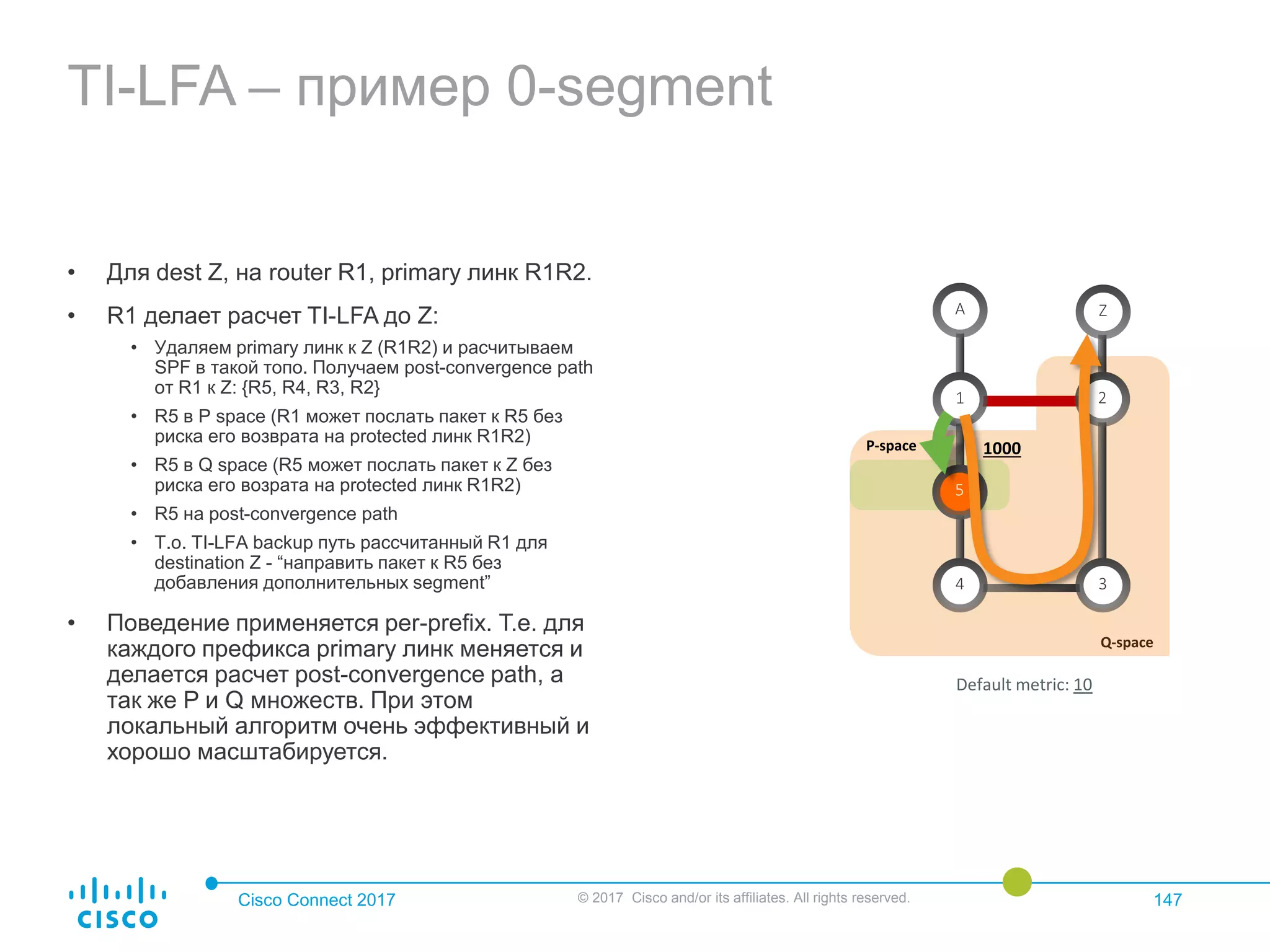 TI-LFA – пример 0-segment

• Для dest Z, на router R1, primary линк R1R2.

• R1 делает расчет TI-LFA до Z:
  • Удаляем primary линк к Z (R1R2) и расчитываем SPF в такой топо. Получаем post-convergence path от R1 к Z: {R5, R4, R3, R2}
  • R5 в P space (R1 может послать пакет к R5 без риска его возврата на protected линк R1R2)
  • R5 в Q space (R5 может послать пакет к Z без риска его возрата на protected линк R1R2)
  • R5 на post-convergence path
  • Т.о. TI-LFA backup путь рассчитанный R1 для destination Z - "направить пакет к R5 без добавления дополнительных segment"

• Поведение применяется per-prefix. Т.е. для каждого префикса primary линк меняется и делается расчет post-convergence path, а так же P и Q множеств. При этом локальный алгоритм очень эффективный и хорошо масштабируется.

A
Z
1
2
P-space
1000
5
4
3
Q-space

Default metric: 10

cisco
Cisco Connect 2017
© 2017 Cisco and/or its affiliates. All rights reserved.
147